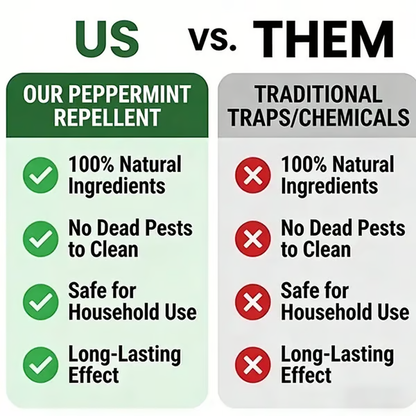 US vs. THEM

OUR PEPPERMINT REPELLENT

100% Natural Ingredients

No Dead Pests to Clean

Safe for Household Use

Long-Lasting Effect

TRADITIONAL TRAPS/CHEMICALS

100% Natural Ingredients

No Dead Pests to Clean

Safe for Household Use

Long-Lasting Effect